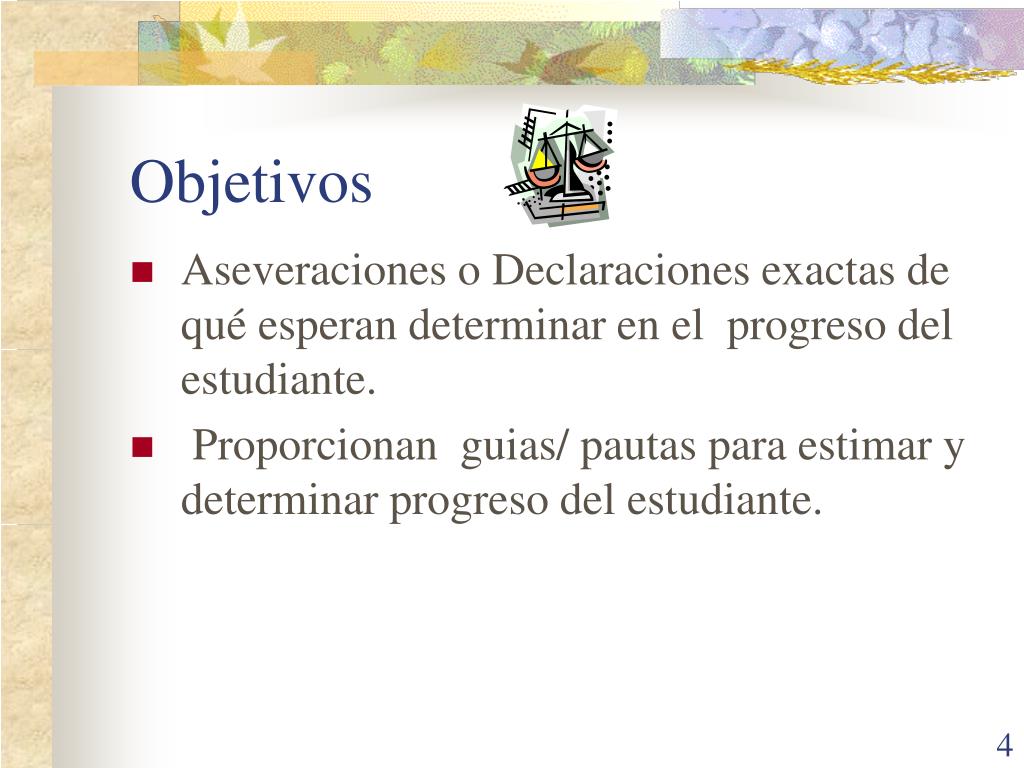 Objetivos

- Aseveraciones o Declaraciones exactas de qué esperan determinar en el progreso del estudiante.
- Proporcionan guias/ pautas para estimar y determinar progreso del estudiante.

4